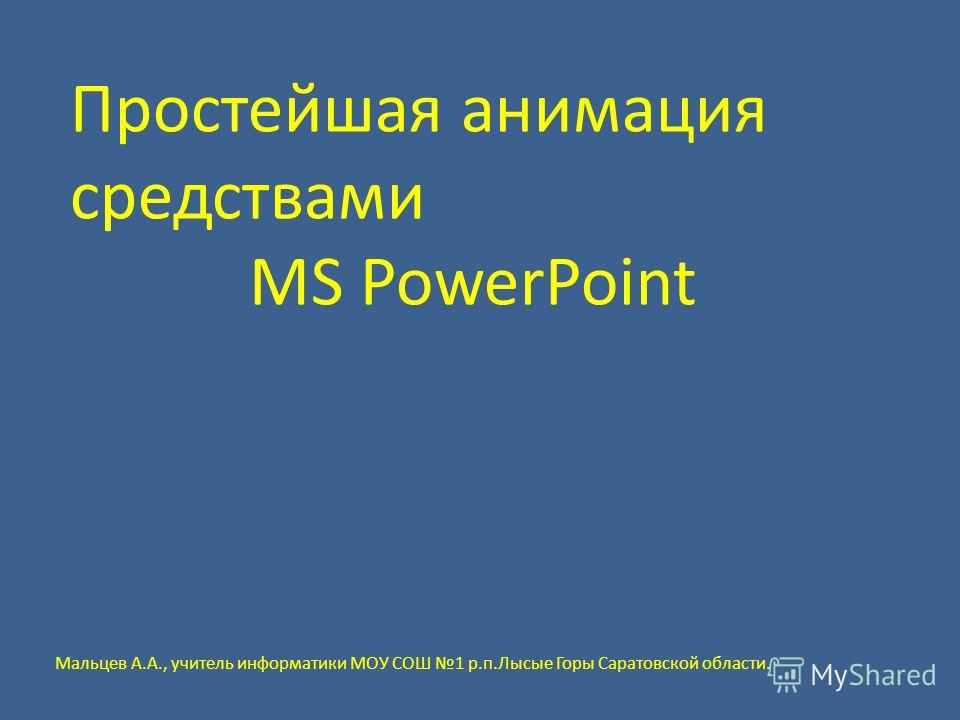 Простейшая анимация средствами
MS PowerPoint

Мальцев А.А., учитель информатики МОУ СОШ №1 р.п.Лысые Горы Саратовской области.

MyShared